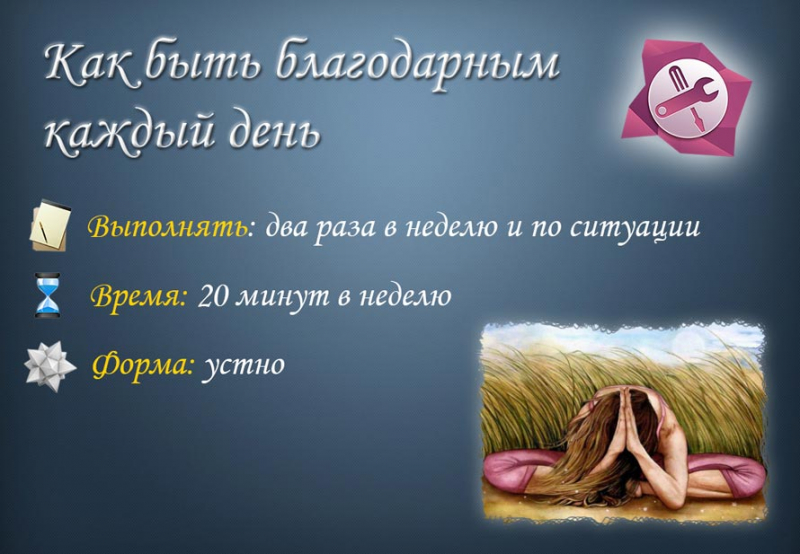 Как быть благодарным каждый день

Выполнять: два раза в неделю и по ситуации

Время: 20 минут в неделю

Форма: устно